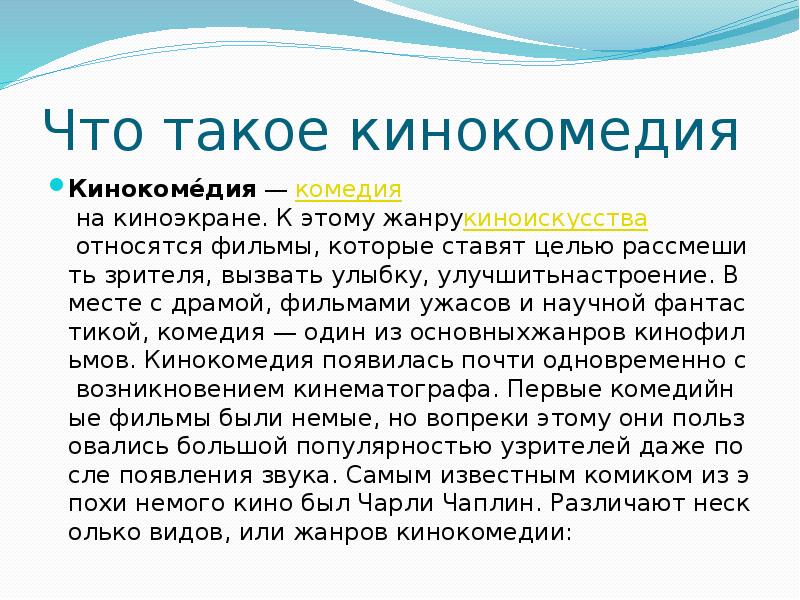 Что такое кинокомедия

Кинокоме́дия — комедия на киноэкране. К этому жанрукиноискусства относятся фильмы, которые ставят целью рассмешить зрителя, вызвать улыбку, улучшитьнастроение. Вместе с драмой, фильмами ужасов и научной фантастикой, комедия — один из основныхжанров кинофильмов. Кинокомедия появилась почти одновременно с возникновением кинематографа. Первые комедийные фильмы были немые, но вопреки этому они пользовались большой популярностью узрителей даже после появления звука. Самым известным комиком из эпохи немого кино был Чарли Чаплин. Различают несколько видов, или жанров кинокомедии: